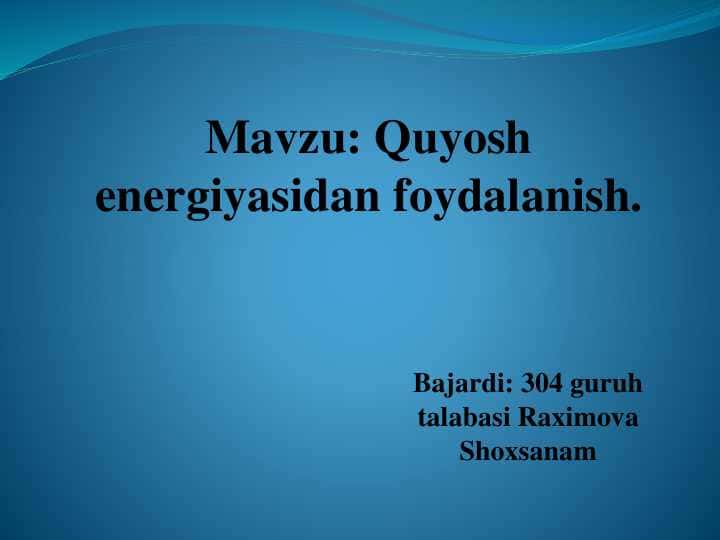 Mavzu: Quyosh energiyasidan foydalanish.

Bajardi: 304 guruh talabasi Raximova Shoxsanam